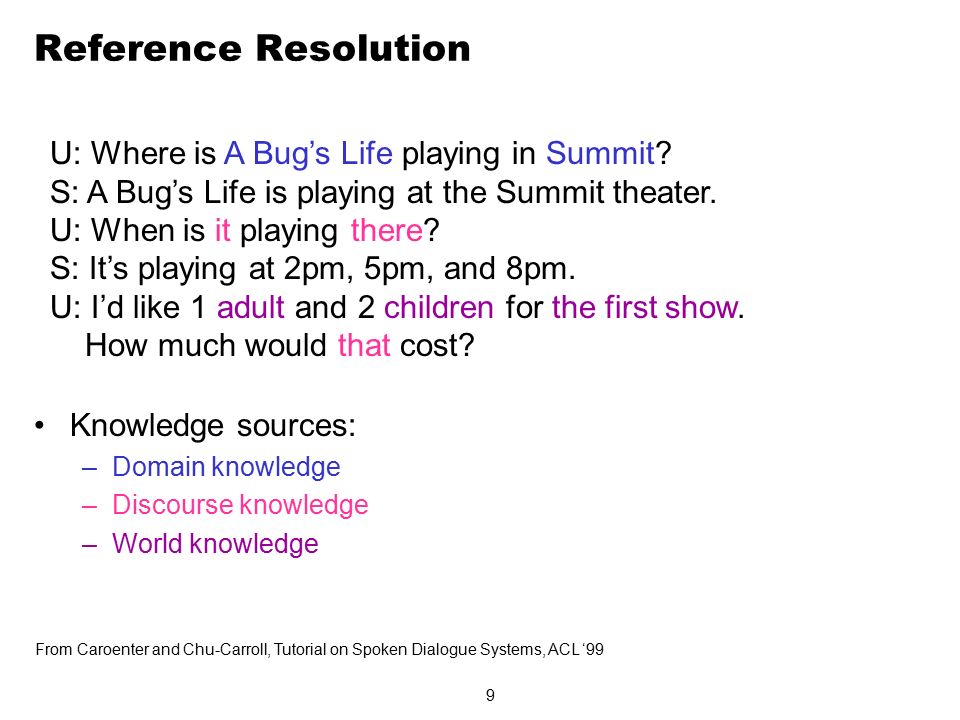 Reference Resolution

U: Where is A Bug's Life playing in Summit?
S: A Bug's Life is playing at the Summit theater.
U: When is it playing there?
S: It's playing at 2pm, 5pm, and 8pm.
U: I'd like 1 adult and 2 children for the first show.
How much would that cost?

• Knowledge sources:
– Domain knowledge
– Discourse knowledge
– World knowledge

From Caroenter and Chu-Carroll, Tutorial on Spoken Dialogue Systems, ACL '99

9